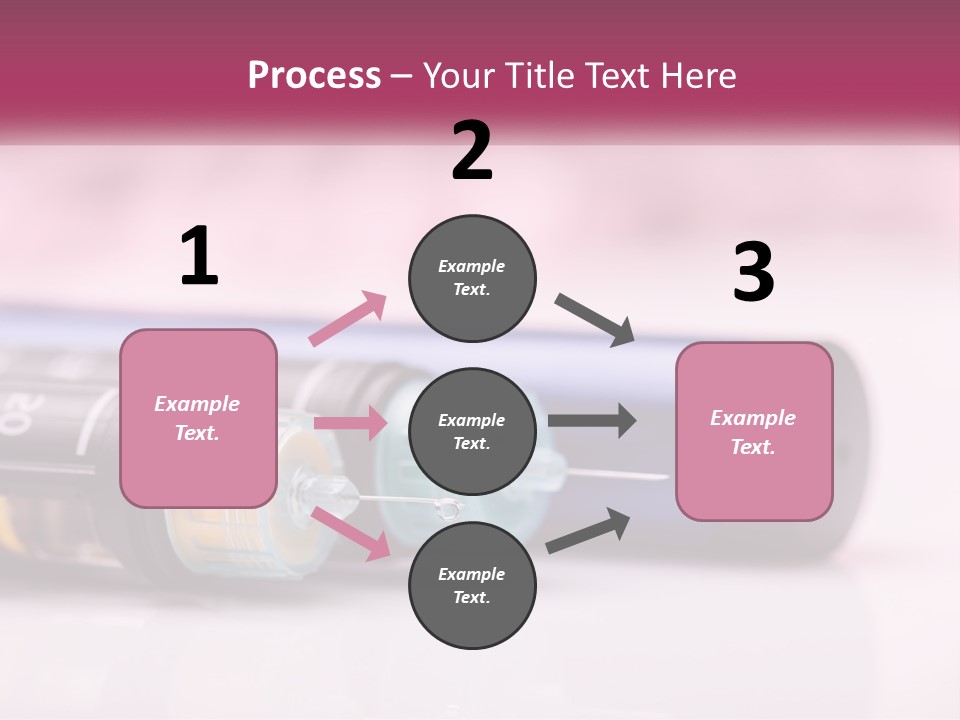 Process – Your Title Text Here

1

Example Text.

2

Example Text.

Example Text.

Example Text.

3

Example Text.